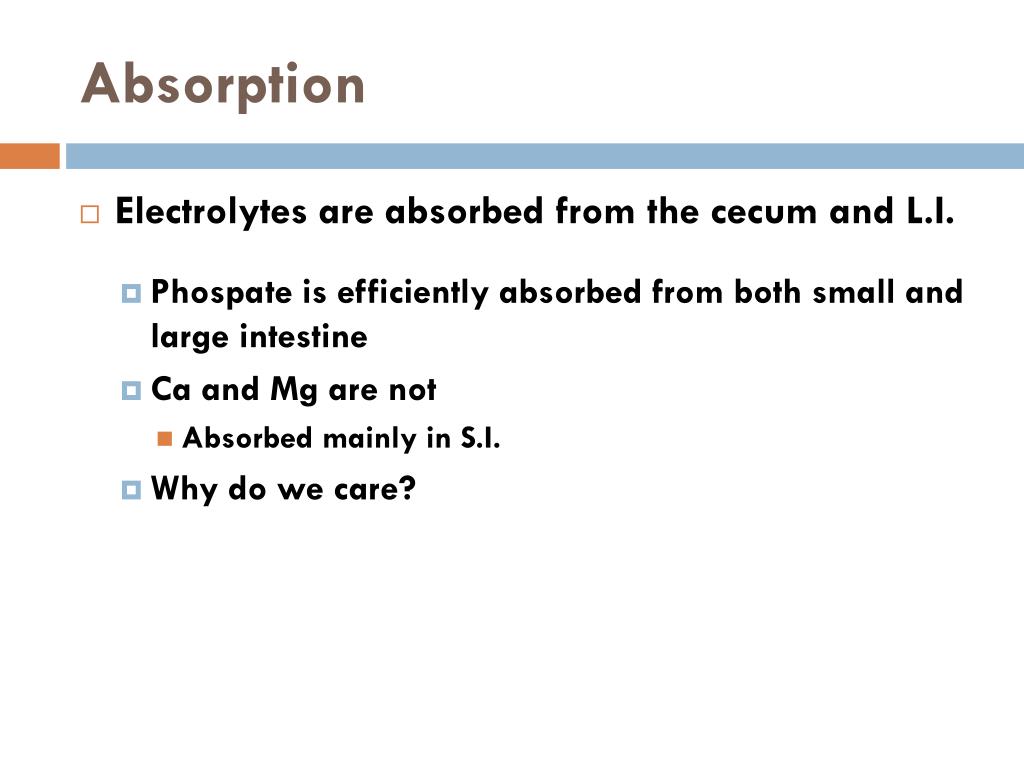 Absorption

Electrolytes are absorbed from the cecum and L.I.

Phospate is efficiently absorbed from both small and large intestine

Ca and Mg are not

Absorbed mainly in S.I.

Why do we care?